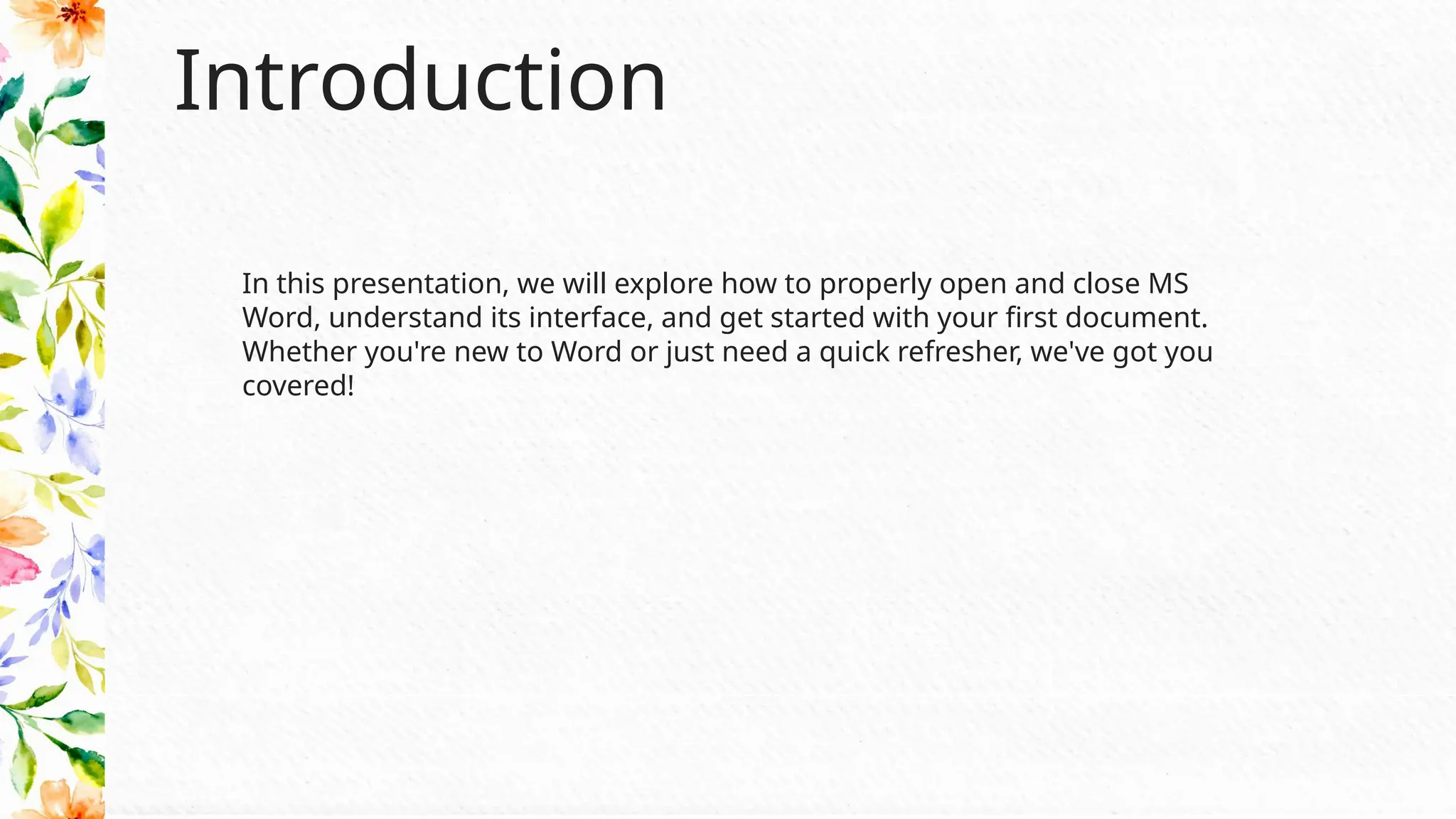 Introduction

In this presentation, we will explore how to properly open and close MS Word, understand its interface, and get started with your first document. Whether you're new to Word or just need a quick refresher, we've got you covered!